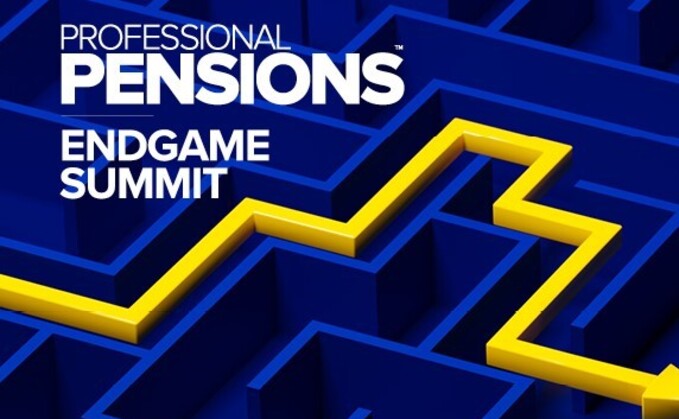 PROFESSIONAL
PENSIONS™

ENDGAME
SUMMIT